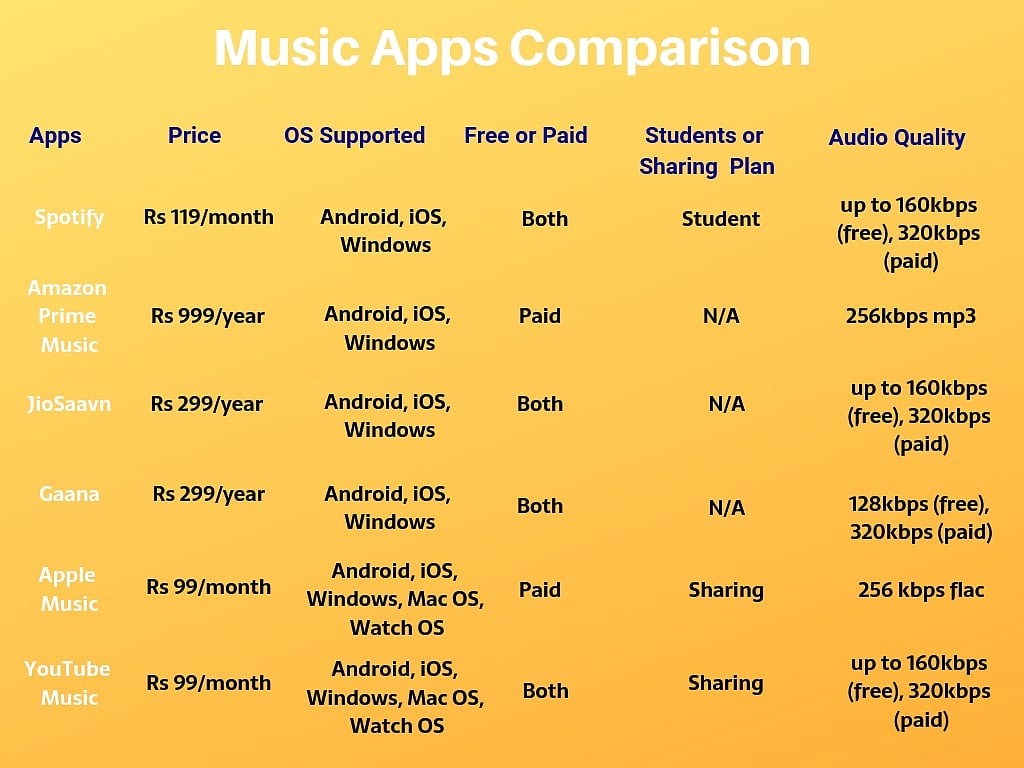 Music Apps Comparison

| Apps | Price | OS Supported | Free or Paid | Students or Sharing Plan | Audio Quality |
|---|---|---|---|---|---|
| Spotify | Rs 119/month | Android, iOS, Windows | Both | Student | up to 160kbps (free), 320kbps (paid) |
| Amazon Prime Music | Rs 999/year | Android, iOS, Windows | Paid | N/A | 256kbps mp3 |
| JioSaavn | Rs 299/year | Android, iOS, Windows | Both | N/A | up to 160kbps (free), 320kbps (paid) |
| Gaana | Rs 299/year | Android, iOS, Windows | Both | N/A | 128kbps (free), 320kbps (paid) |
| Apple Music | Rs 99/month | Android, iOS, Windows, Mac OS, Watch OS | Paid | Sharing | 256 kbps flac |
| YouTube Music | Rs 99/month | Android, iOS, Windows, Mac OS, Watch OS | Both | Sharing | up to 160kbps (free), 320kbps (paid) |